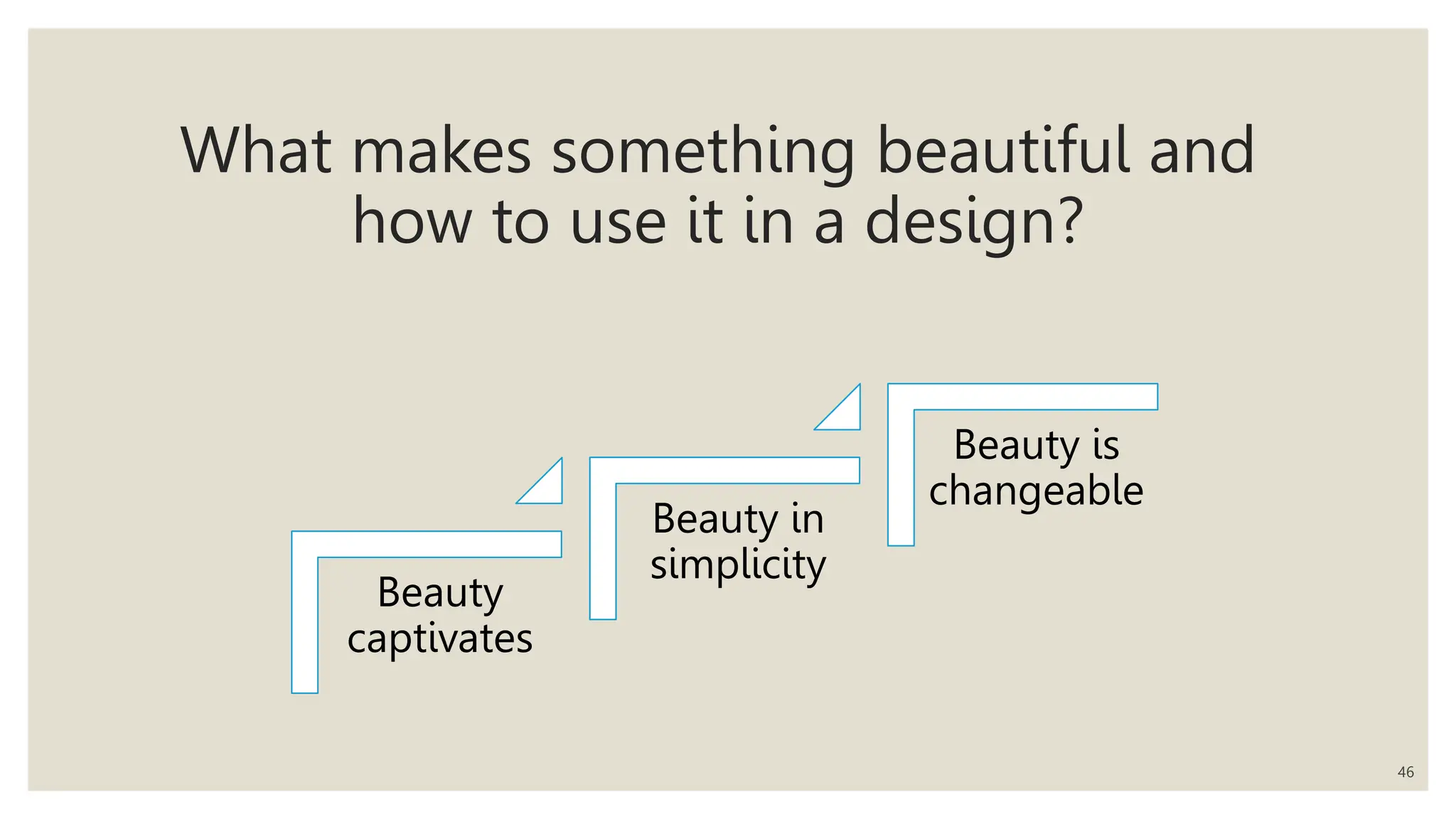 What makes something beautiful and how to use it in a design?

Beauty captivates

Beauty in simplicity

Beauty is changeable

46